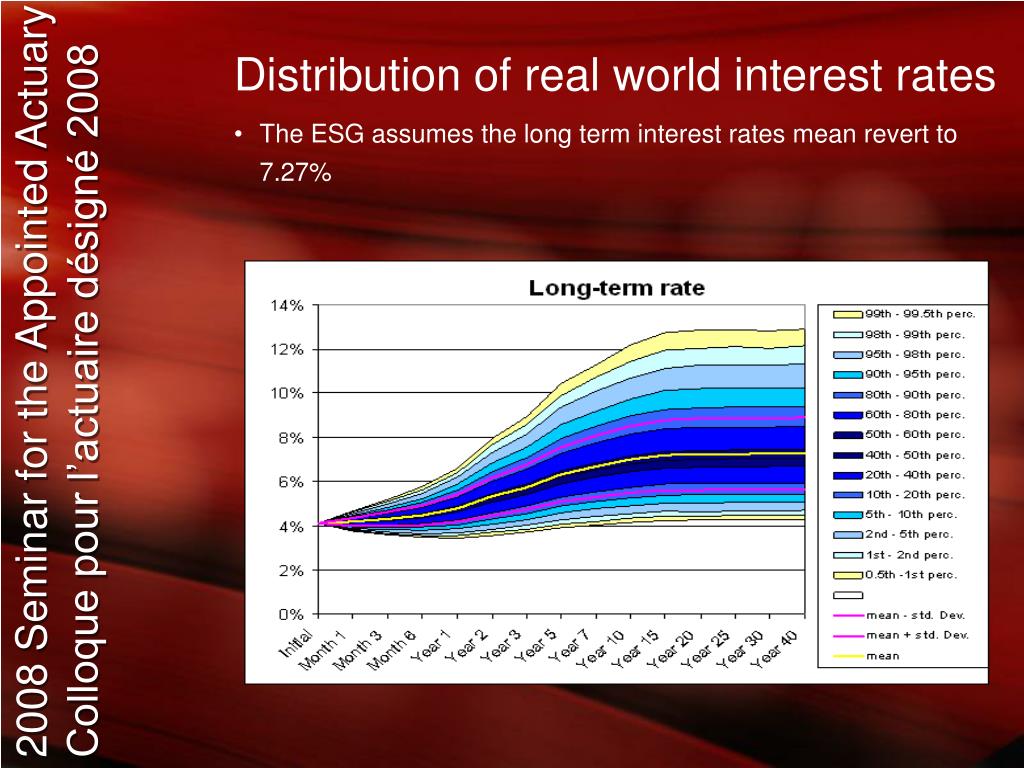 2008 Seminar for the Appointed Actuary
Colloque pour l'actuaire désigné 2008

Distribution of real world interest rates

• The ESG assumes the long term interest rates mean revert to 7.27%

Long-term rate

14%
12%
10%
8%
6%
4%
2%
0%

Initial
Month 1
Month 3
Month 6
Year 1
Year 2
Year 3
Year 5
Year 7
Year 10
Year 15
Year 20
Year 25
Year 30
Year 40

99th - 99.5th perc.
98th - 99th perc.
95th - 98th perc.
90th - 95th perc.
80th - 90th perc.
60th - 80th perc.
50th - 60th perc.
40th - 50th perc.
20th - 40th perc.
10th - 20th perc.
5th - 10th perc.
2nd - 5th perc.
1st - 2nd perc.
0.5th -1st perc.
mean - std. Dev.
mean + std. Dev.
mean